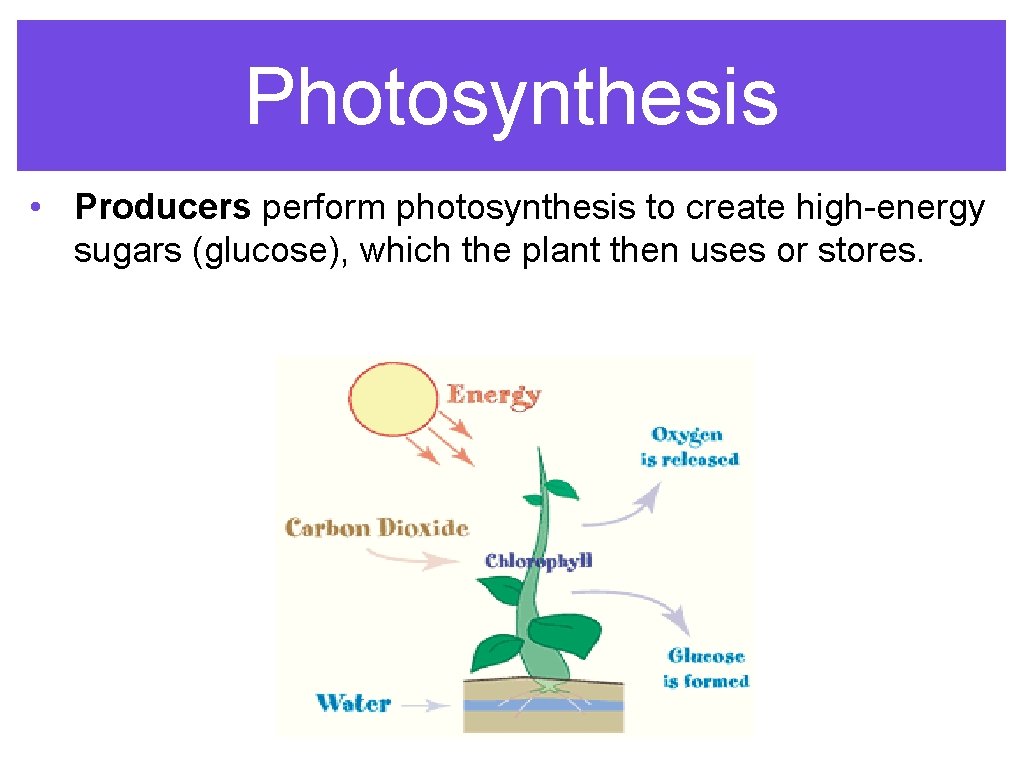 Photosynthesis

• Producers perform photosynthesis to create high-energy sugars (glucose), which the plant then uses or stores.

Energy

Oxygen is released

Carbon Dioxide

Chlorophyll

Glucose is formed

Water